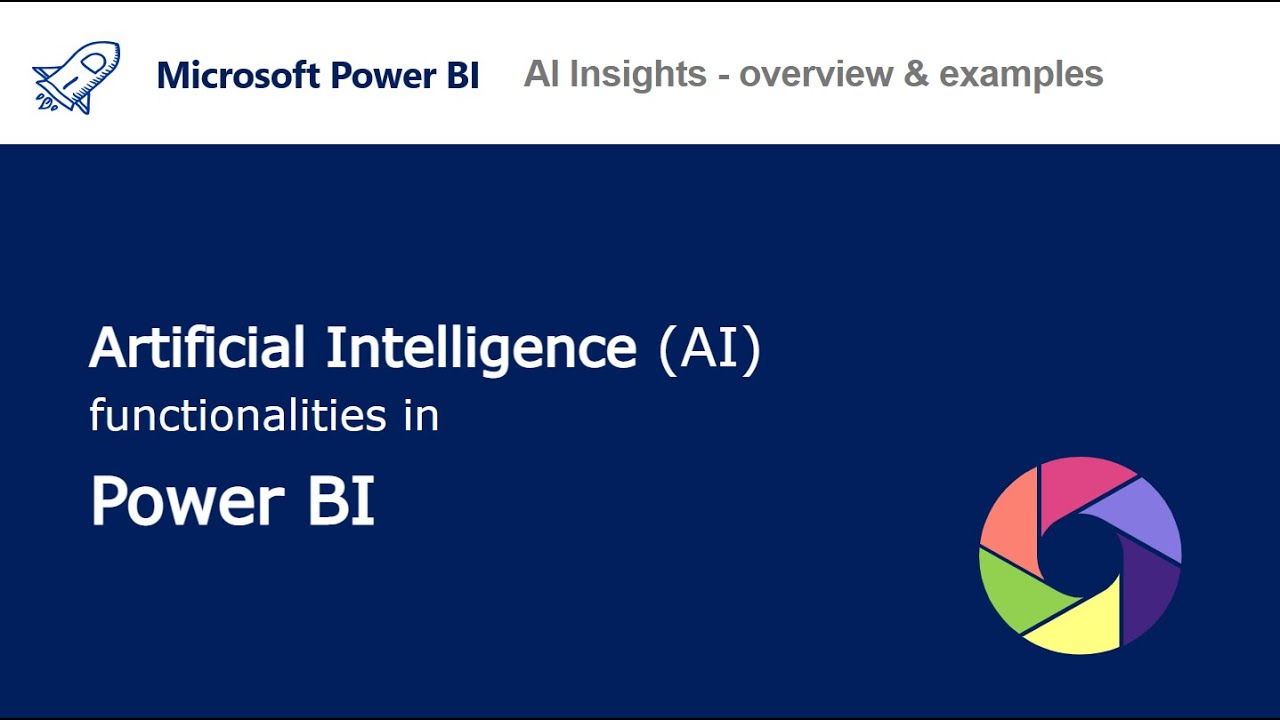 Microsoft Power BI AI Insights - overview & examples

Artificial Intelligence (AI)
functionalities in
Power BI